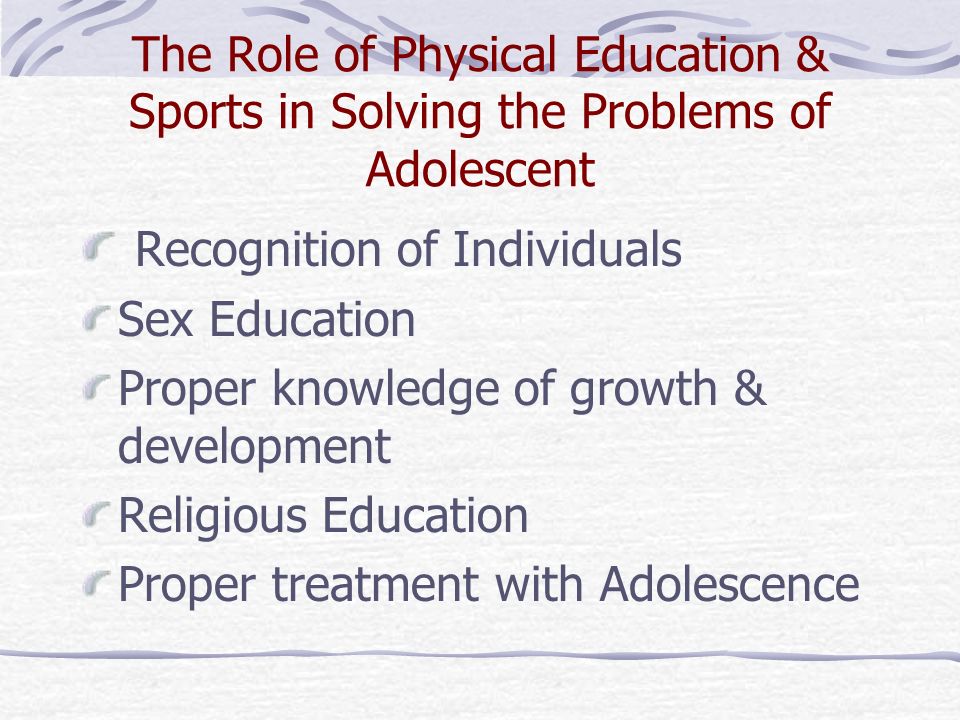 The Role of Physical Education & Sports in Solving the Problems of Adolescent

Recognition of Individuals

Sex Education

Proper knowledge of growth & development

Religious Education

Proper treatment with Adolescence